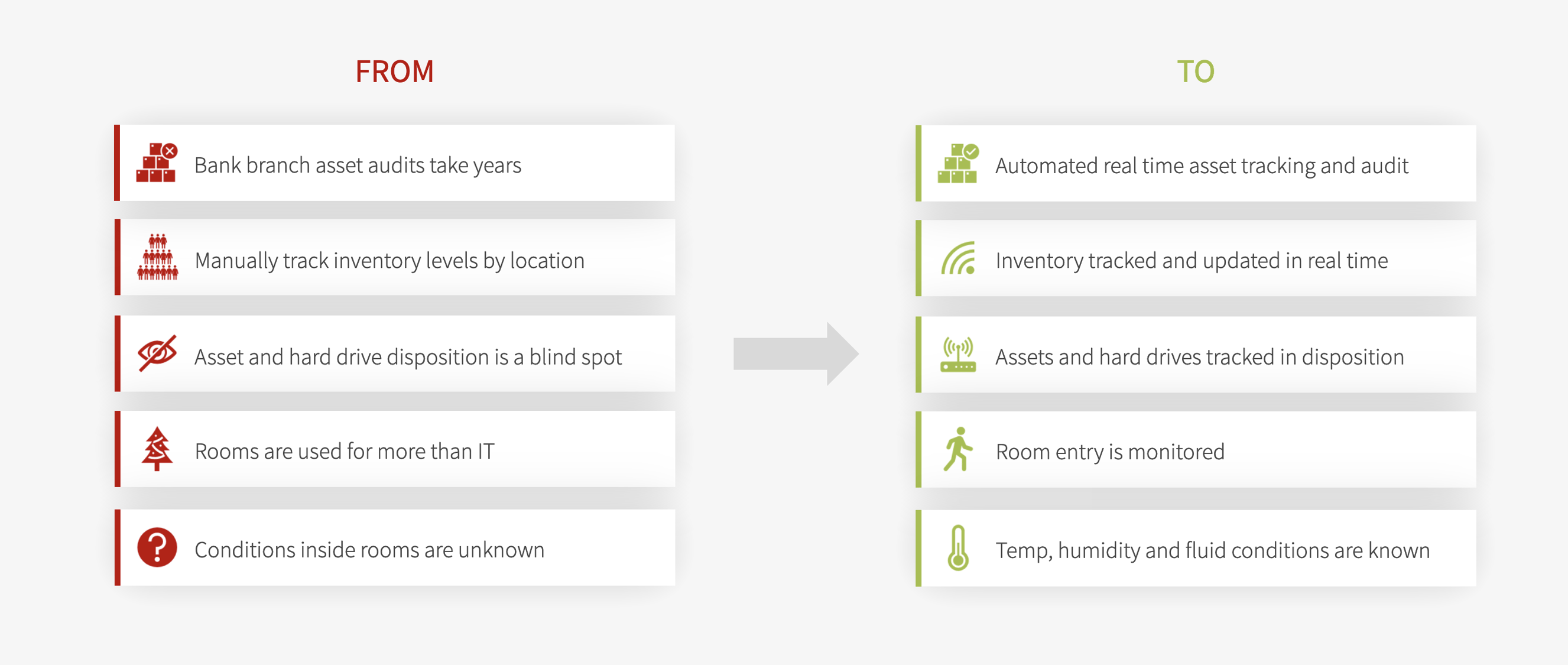 FROM

Bank branch asset audits take years

Manually track inventory levels by location

Asset and hard drive disposition is a blind spot

Rooms are used for more than IT

Conditions inside rooms are unknown

TO

Automated real time asset tracking and audit

Inventory tracked and updated in real time

Assets and hard drives tracked in disposition

Room entry is monitored

Temp, humidity and fluid conditions are known